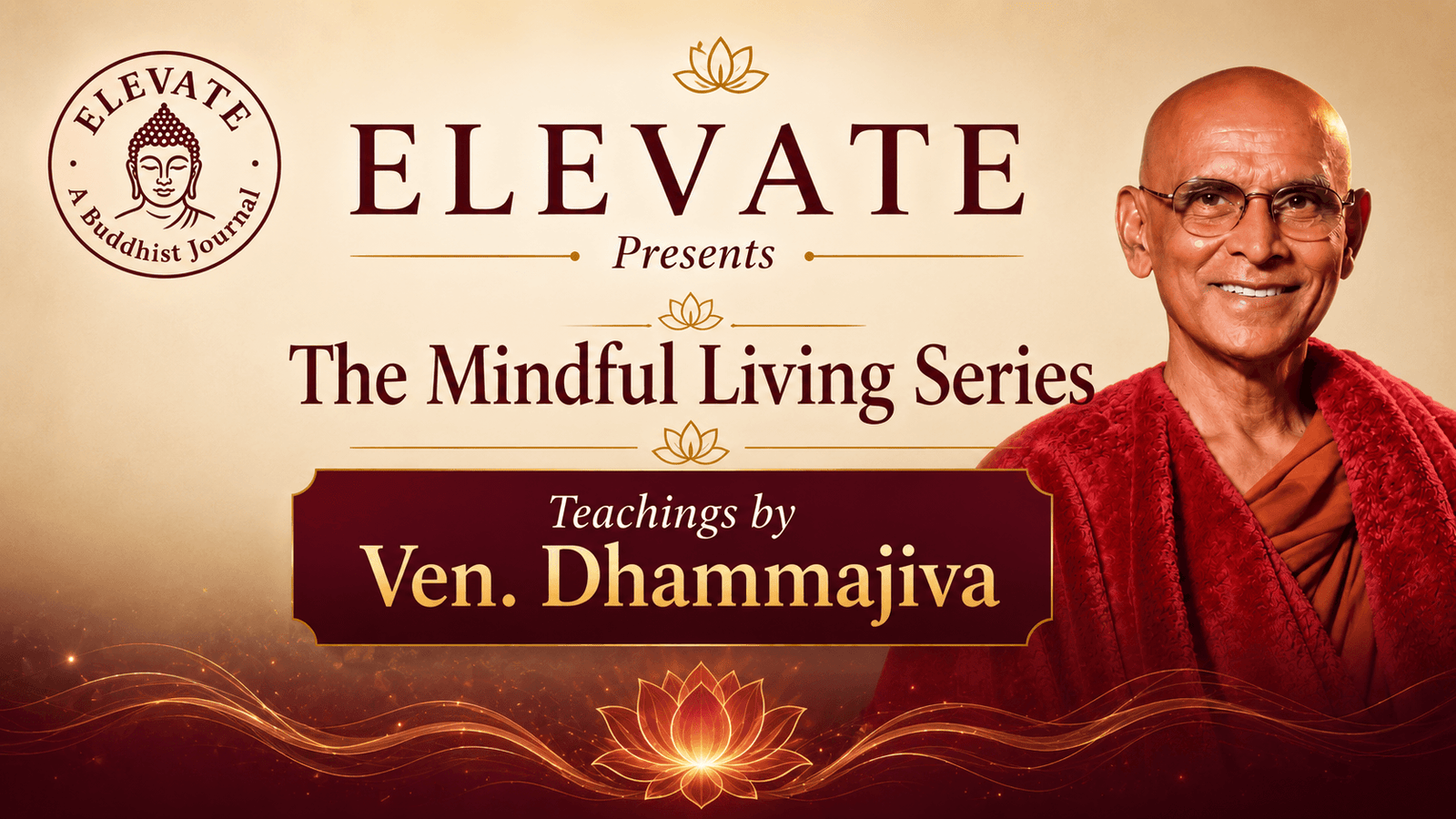 ELEVATE
A Buddhist Journal

ELEVATE
Presents

The Mindful Living Series

Teachings by
Ven. Dhammajiva